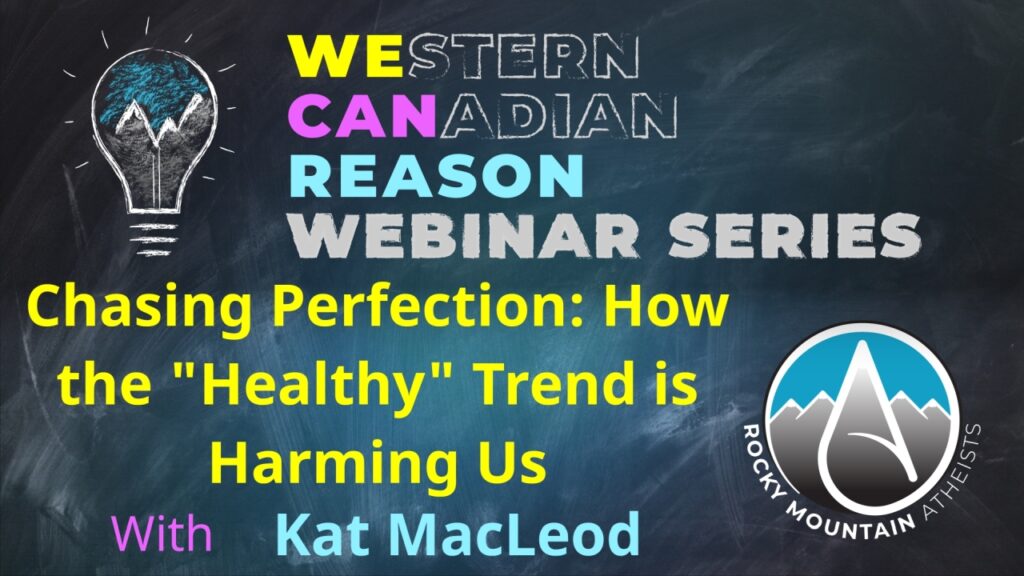 WESTERN
CANADIAN
REASON
WEBINAR SERIES

Chasing Perfection: How the "Healthy" Trend is Harming Us

With Kat MacLeod

ROCKY MOUNTAIN ATHEISTS